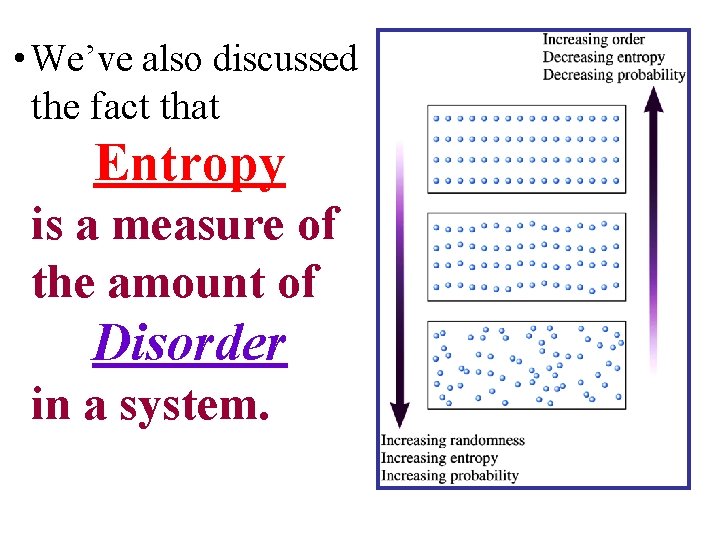 • We've also discussed the fact that

Entropy

is a measure of the amount of

Disorder

in a system.

Increasing order
Decreasing entropy
Decreasing probability

Increasing randomness
Increasing entropy
Increasing probability